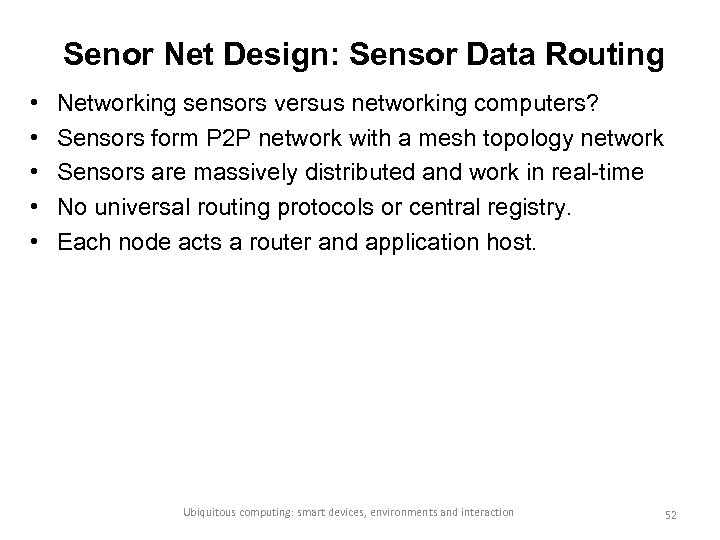 Senor Net Design: Sensor Data Routing

• Networking sensors versus networking computers?
• Sensors form P2P network with a mesh topology network
• Sensors are massively distributed and work in real-time
• No universal routing protocols or central registry.
• Each node acts a router and application host.

Ubiquitous computing: smart devices, environments and interaction

52